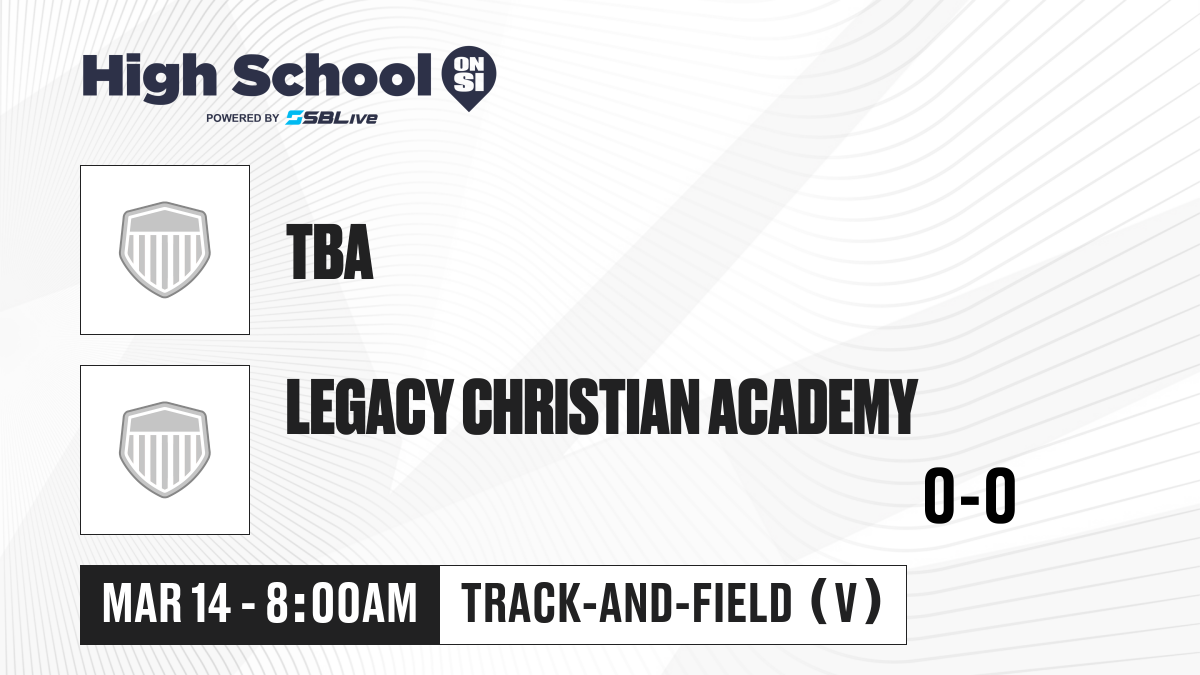 High School ON SI
POWERED BY SBLive

TBA

LEGACY CHRISTIAN ACADEMY

0-0

MAR 14 - 8:00AM

TRACK-AND-FIELD (V)